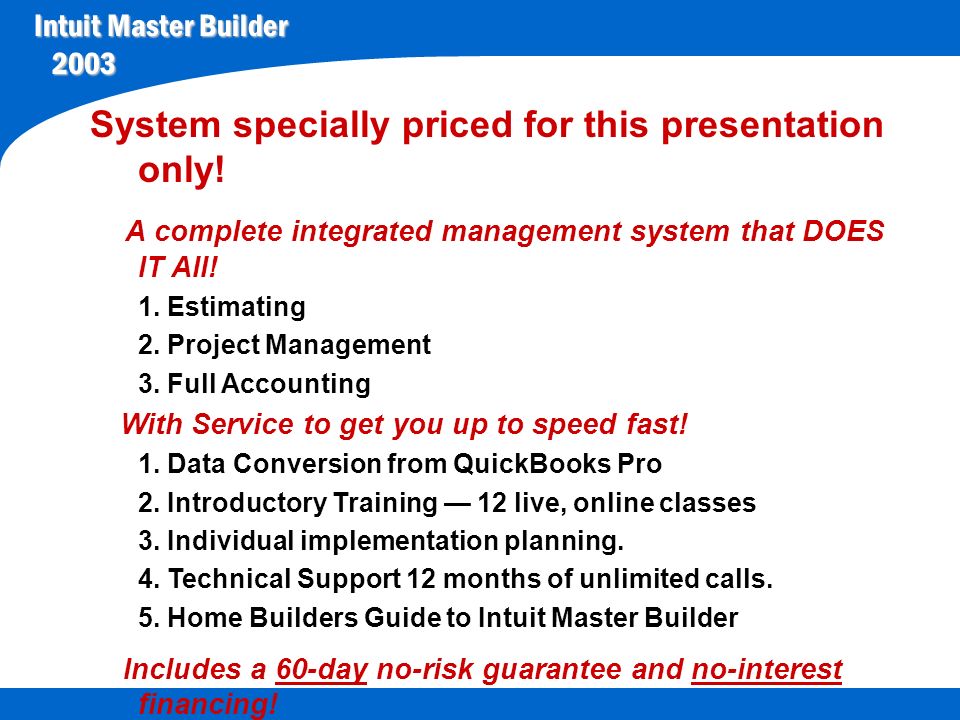 Intuit Master Builder
2003

System specially priced for this presentation only!

A complete integrated management system that DOES IT All!

1. Estimating
2. Project Management
3. Full Accounting

With Service to get you up to speed fast!

1. Data Conversion from QuickBooks Pro
2. Introductory Training — 12 live, online classes
3. Individual implementation planning.
4. Technical Support 12 months of unlimited calls.
5. Home Builders Guide to Intuit Master Builder

Includes a 60-day no-risk guarantee and no-interest financing!